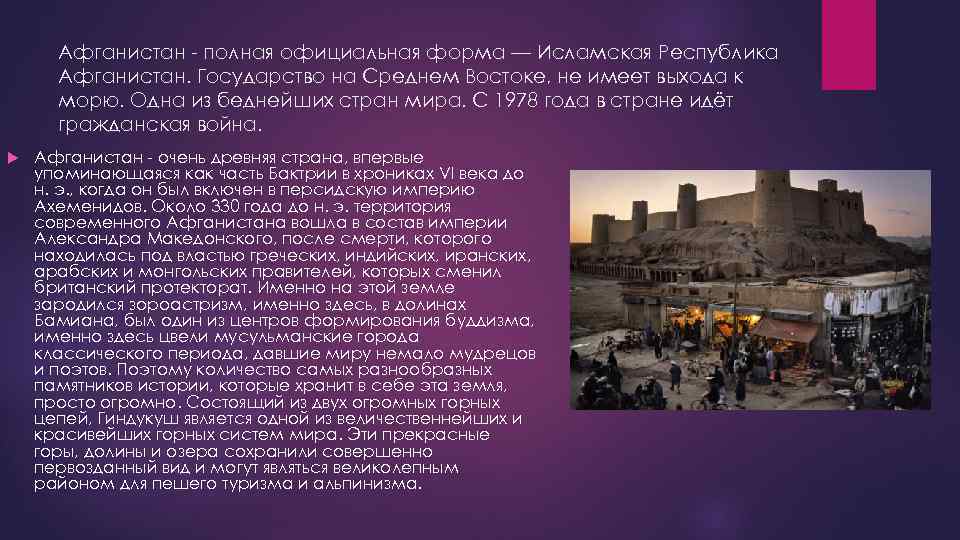 Афганистан - полная официальная форма — Исламская Республика Афганистан. Государство на Среднем Востоке, не имеет выхода к морю. Одна из беднейших стран мира. С 1978 года в стране идёт гражданская война.

Афганистан - очень древняя страна, впервые упоминающаяся как часть Бактрии в хрониках VI века до н. э., когда он был включен в персидскую империю Ахеменидов. Около 330 года до н. э. территория современного Афганистана вошла в состав империи Александра Македонского, после смерти, которого находилась под властью греческих, индийских, иранских, арабских и монгольских правителей, которых сменил британский протекторат. Именно на этой земле зародился зороастризм, именно здесь, в долинах Бамиана, был один из центров формирования буддизма, именно здесь цвели мусульманские города классического периода, давшие миру немало мудрецов и поэтов. Поэтому количество самых разнообразных памятников истории, которые хранит в себе эта земля, просто огромно. Состоящий из двух огромных горных цепей, Гиндукуш является одной из величественнейших и красивейших горных систем мира. Эти прекрасные горы, долины и озера сохранили совершенно первозданный вид и могут являться великолепным районом для пешего туризма и альпинизма.